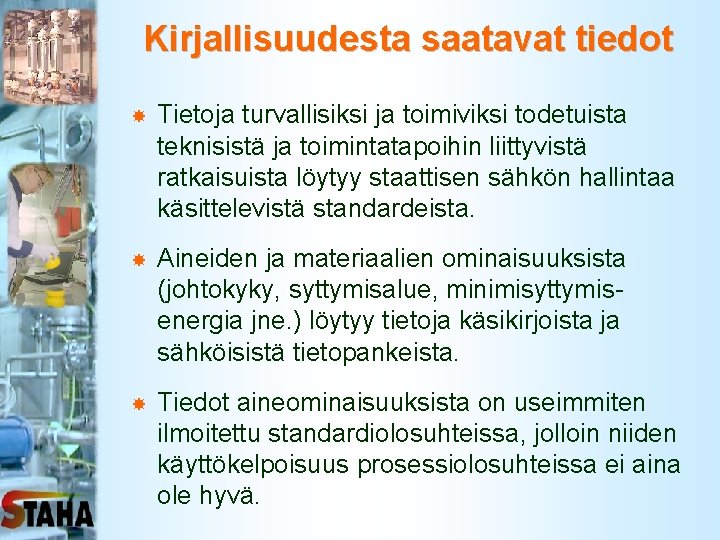 Kirjallisuudesta saatavat tiedot

Tietoja turvallisiksi ja toimiviksi todetuista teknisistä ja toimintatapoihin liittyvistä ratkaisuista löytyy staattisen sähkön hallintaa käsittelevistä standardeista.

Aineiden ja materiaalien ominaisuuksista (johtokyky, syttymisalue, minimisyttymisenergia jne.) löytyy tietoja käsikirjoista ja sähköisistä tietopankeista.

Tiedot aineominaisuuksista on useimmiten ilmoitettu standardiolosuhteissa, jolloin niiden käyttökelpoisuus prosessiolosuhteissa ei aina ole hyvä.

STAHA